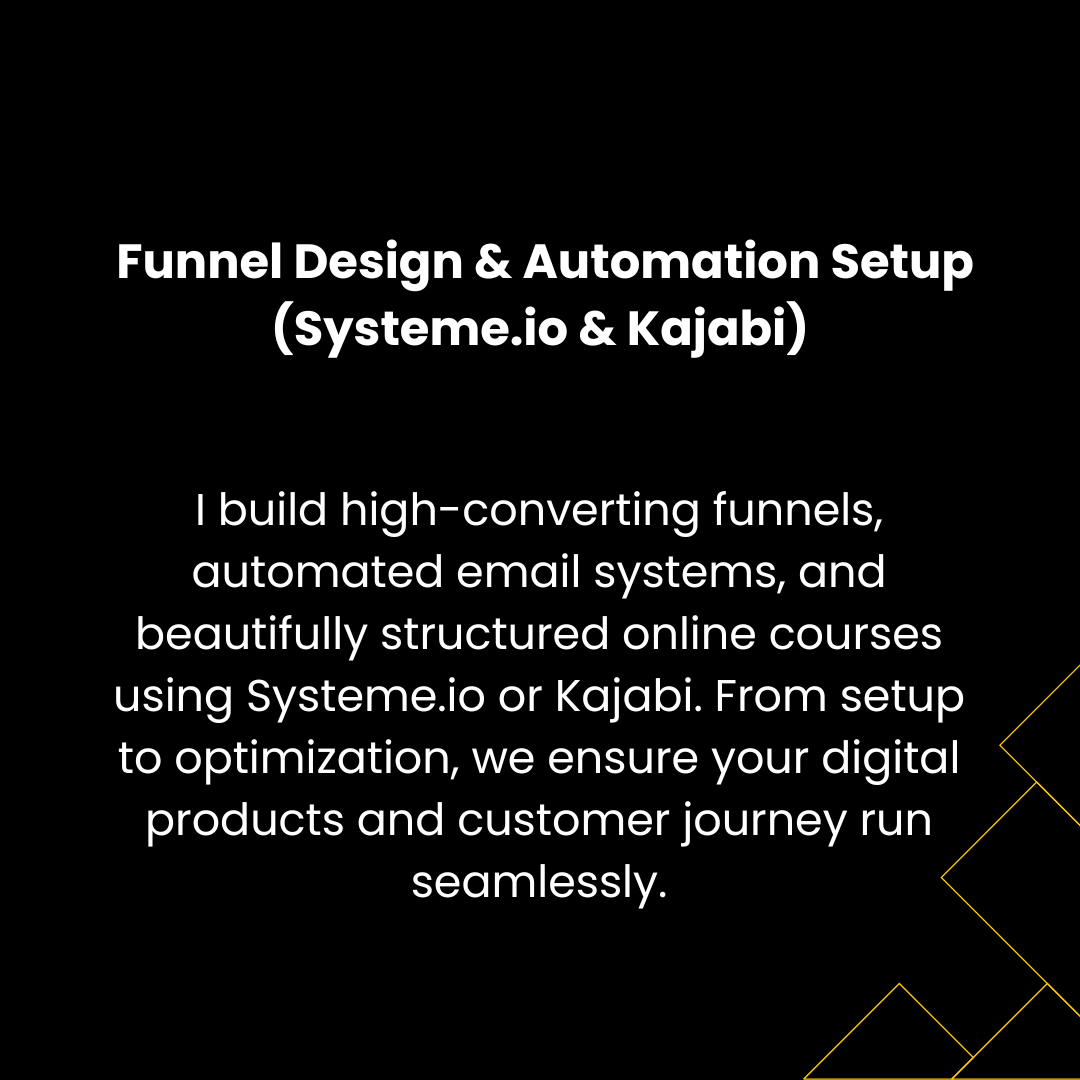 Funnel Design & Automation Setup (Systeme.io & Kajabi)

I build high-converting funnels, automated email systems, and beautifully structured online courses using Systeme.io or Kajabi. From setup to optimization, we ensure your digital products and customer journey run seamlessly.